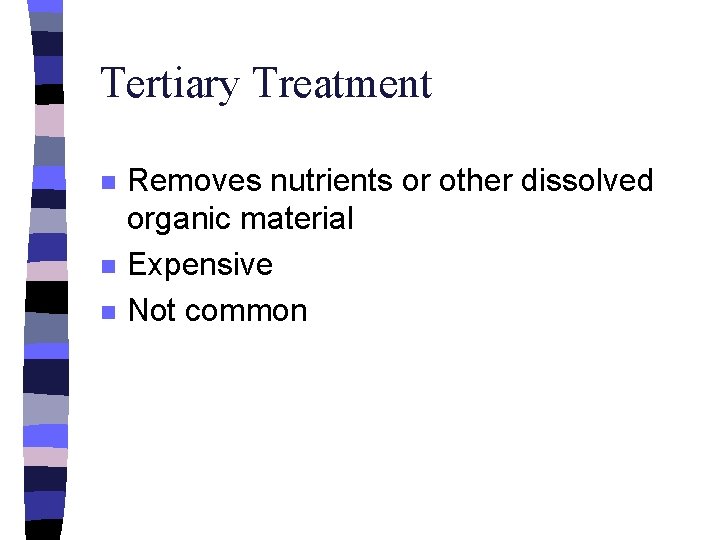 Tertiary Treatment

- Removes nutrients or other dissolved organic material
- Expensive
- Not common